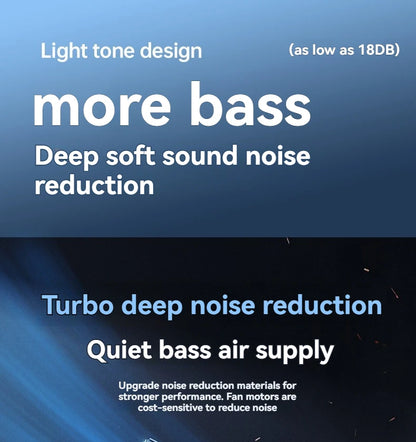 Light tone design

(as low as 18DB)

more bass

Deep soft sound noise reduction

Turbo deep noise reduction

Quiet bass air supply

Upgrade noise reduction materials for stronger performance. Fan motors are cost-sensitive to reduce noise